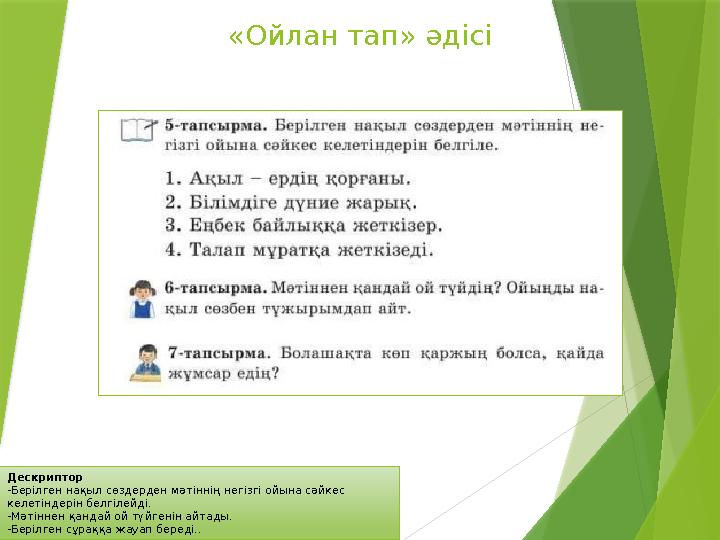 «Ойлан тап» әдісі

5-тапсырма. Берілген нақыл сөздерден мәтіннің негізгі ойына сәйкес келетіндерін белгіле.

1. Ақыл – ердің қорғаны.
2. Білімдіге дүние жарық.
3. Еңбек байлыққа жеткізер.
4. Талап мұратқа жеткізеді.

6-тапсырма. Мәтіннен қандай ой түйдің? Ойыңды нақыл сөзбен тұжырымдап айт.

7-тапсырма. Болашақта көп қаржың болса, қайда жұмсар едің?

Дескриптор
-Берілген нақыл сөздерден мәтіннің негізгі ойына сәйкес келетіндерін белгілейді.
-Мәтіннен қандай ой түйгенін айтады.
-Берілген сұраққа жауап береді..